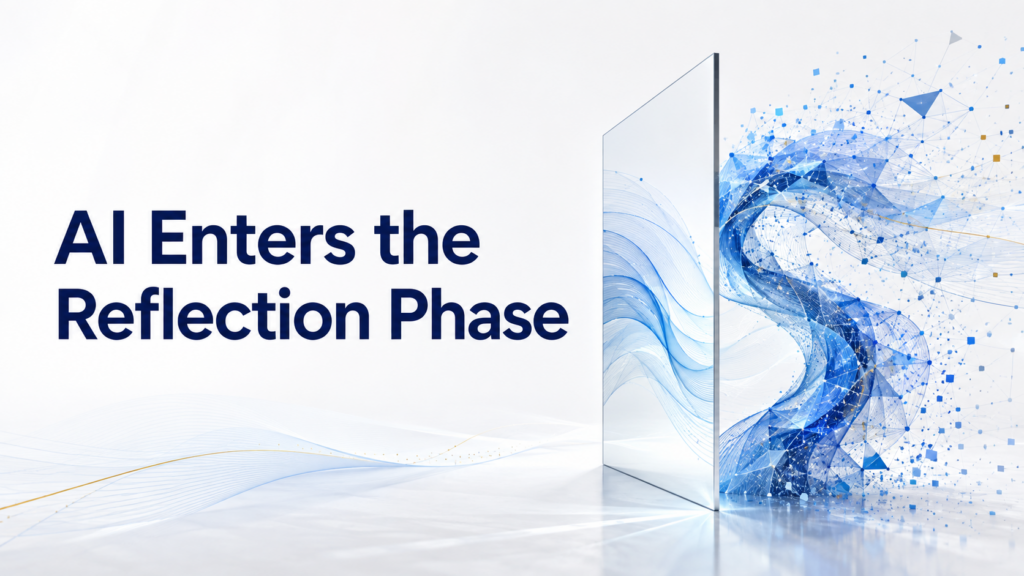 AI Enters the Reflection Phase